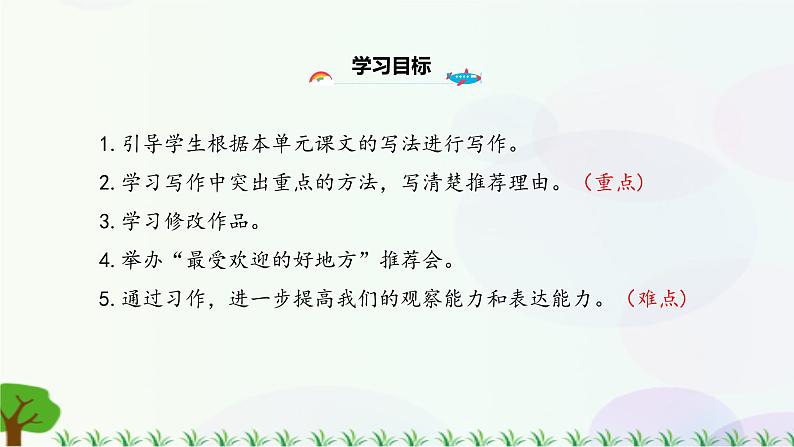 学习目标

1. 引导学生根据本单元课文的写法进行写作。

2. 学习写作中突出重点的方法，写清楚推荐理由。（重点）

3. 学习修改作品。

4. 举办“最受欢迎的好地方”推荐会。

5. 通过习作，进一步提高我们的观察能力和表达能力。（难点）